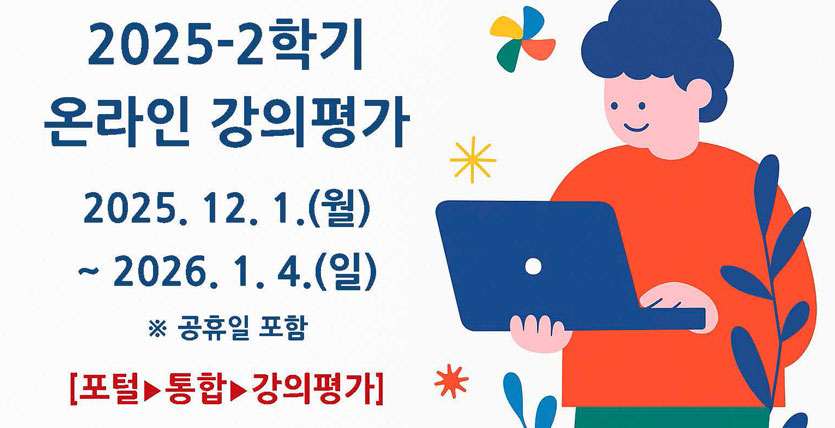 2025-2학기
온라인 강의평가

2025. 12. 1.(월)
~ 2026. 1. 4.(일)

※ 공휴일 포함

[포털▶통합▶강의평가]